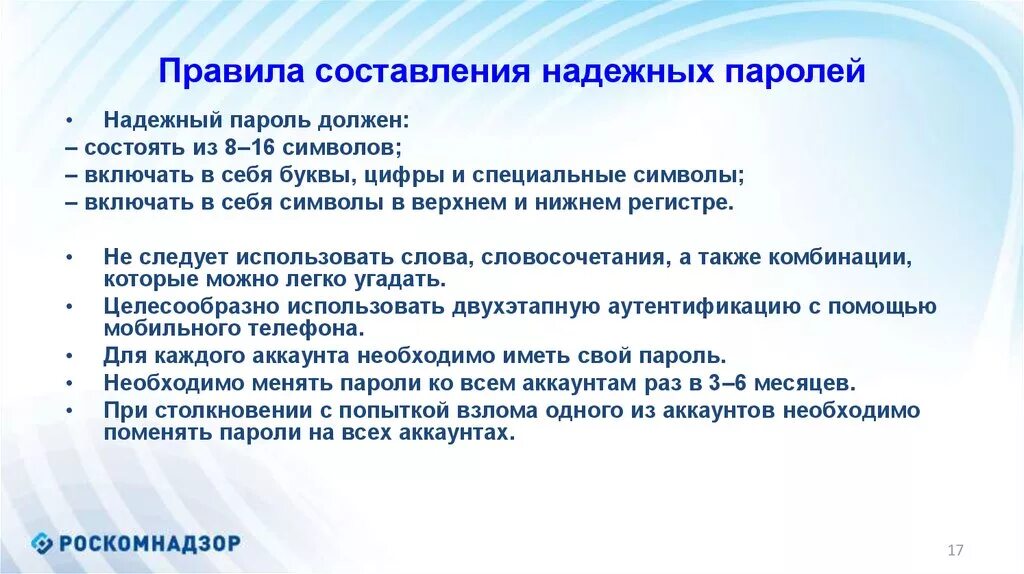 Правила составления надежных паролей

• Надежный пароль должен:
– состоять из 8–16 символов;
– включать в себя буквы, цифры и специальные символы;
– включать в себя символы в верхнем и нижнем регистре.

• Не следует использовать слова, словосочетания, а также комбинации, которые можно легко угадать.
• Целесообразно использовать двухэтапную аутентификацию с помощью мобильного телефона.
• Для каждого аккаунта необходимо иметь свой пароль.
• Необходимо менять пароли ко всем аккаунтам раз в 3–6 месяцев.
• При столкновении с попыткой взлома одного из аккаунтов необходимо поменять пароли на всех аккаунтах.

РОСКОМНАДЗОР

17